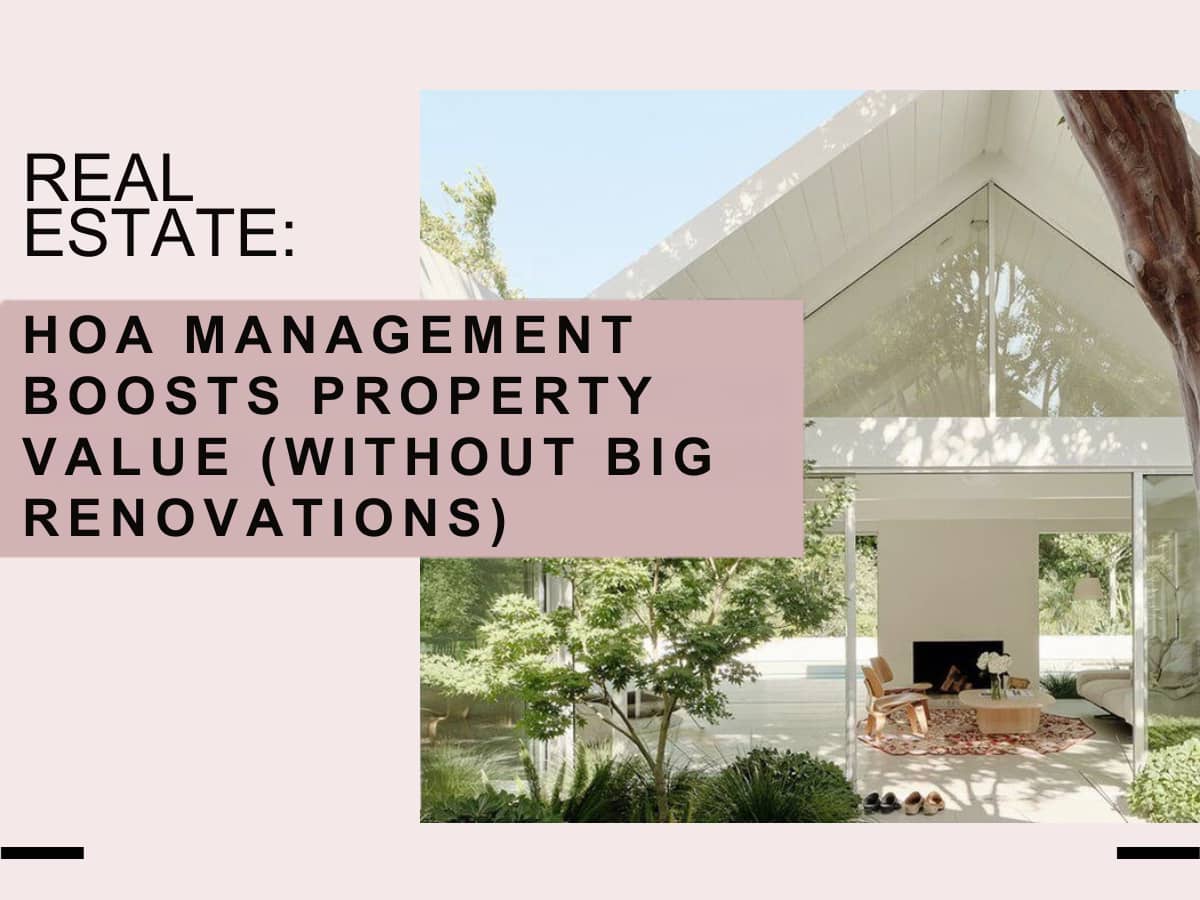 REAL ESTATE:

HOA MANAGEMENT BOOSTS PROPERTY VALUE (WITHOUT BIG RENOVATIONS)